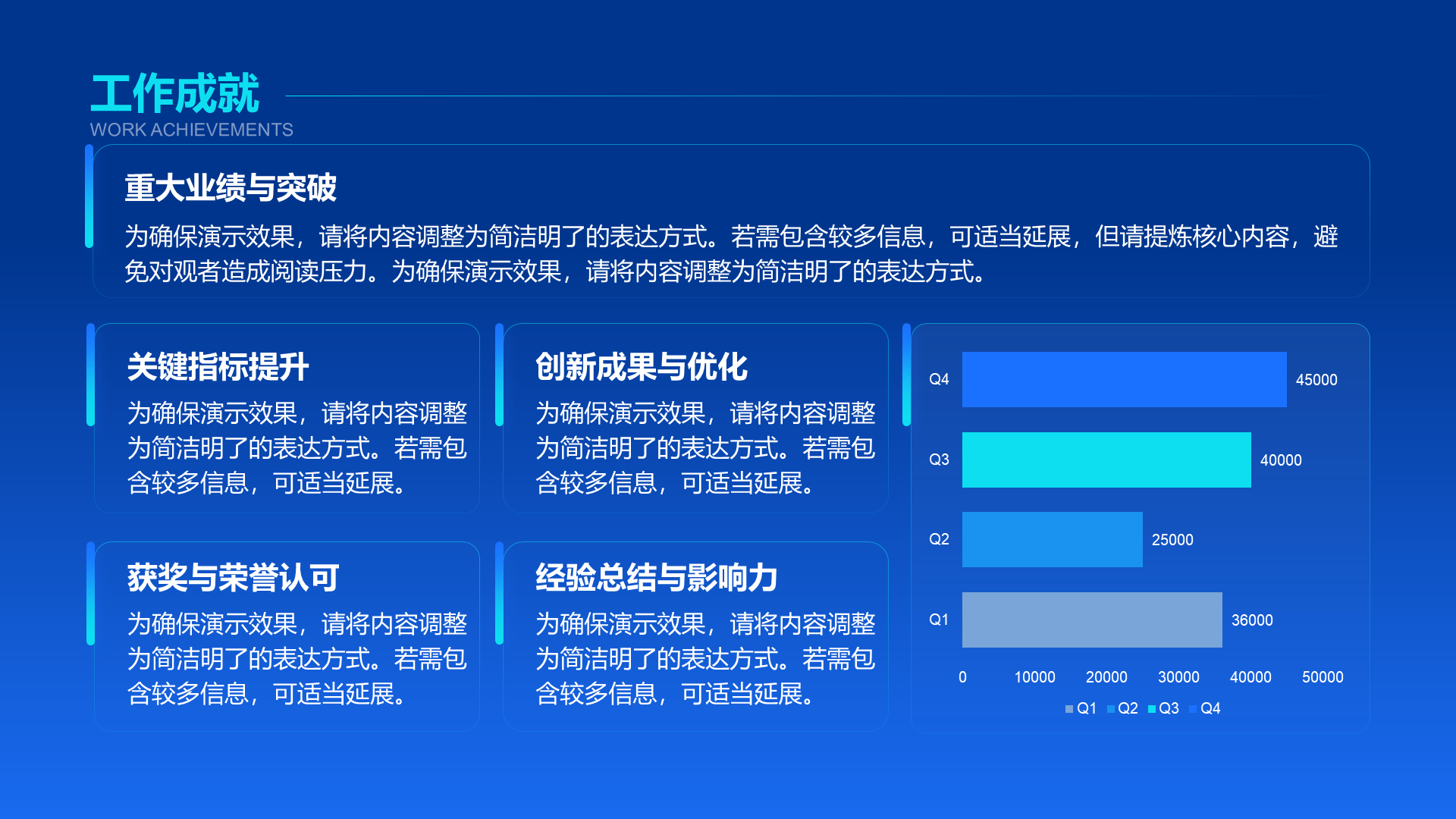 工作成就
WORK ACHIEVEMENTS

重大业绩与突破
为确保演示效果，请将内容调整为简洁明了的表达方式。若需包含较多信息，可适当延展，但请提炼核心内容，避免对观者造成阅读压力。为确保演示效果，请将内容调整为简洁明了的表达方式。

关键指标提升
为确保演示效果，请将内容调整为简洁明了的表达方式。若需包含较多信息，可适当延展。

创新成果与优化
为确保演示效果，请将内容调整为简洁明了的表达方式。若需包含较多信息，可适当延展。

获奖与荣誉认可
为确保演示效果，请将内容调整为简洁明了的表达方式。若需包含较多信息，可适当延展。

经验总结与影响力
为确保演示效果，请将内容调整为简洁明了的表达方式。若需包含较多信息，可适当延展。

Q4 45000
Q3 40000
Q2 25000
Q1 36000
0 10000 20000 30000 40000 50000
Q1 Q2 Q3 Q4